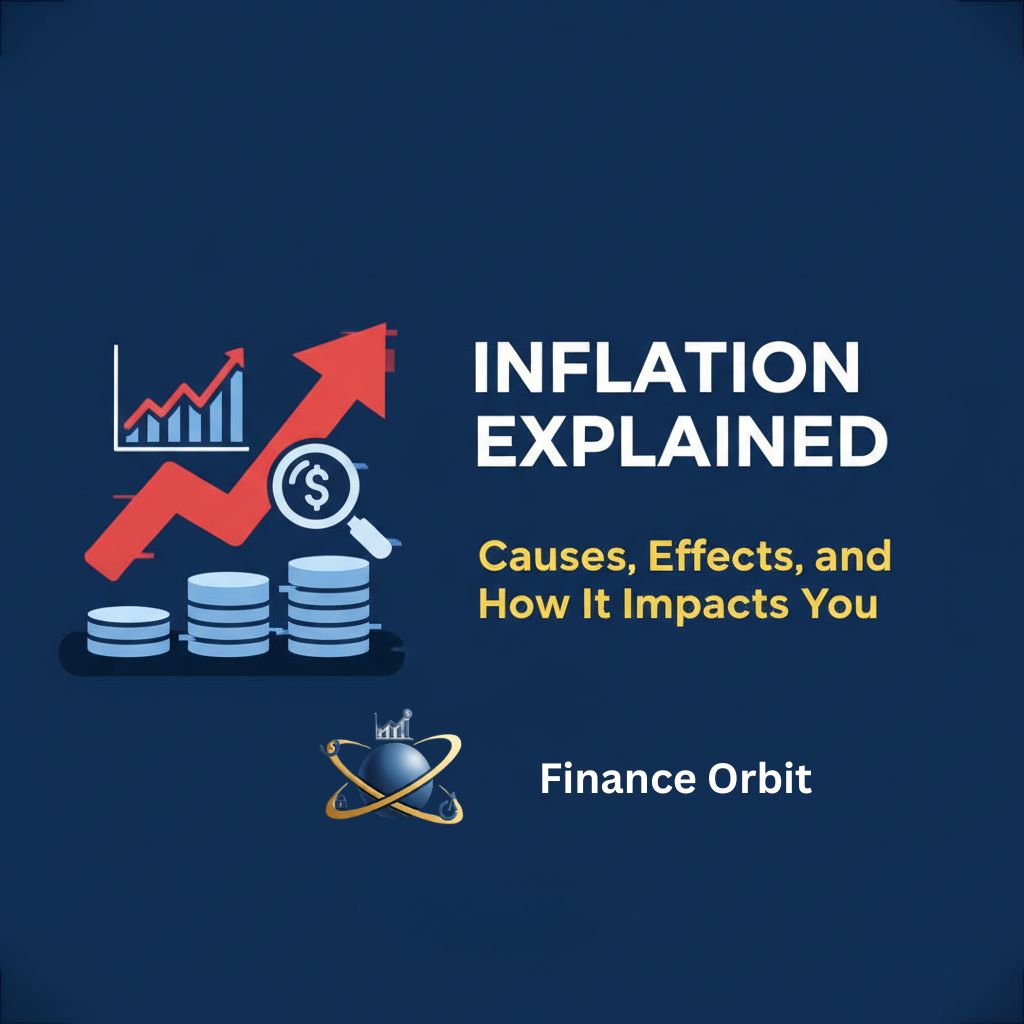 $

INFLATION EXPLAINED

Causes, Effects, and How It Impacts You

Finance Orbit